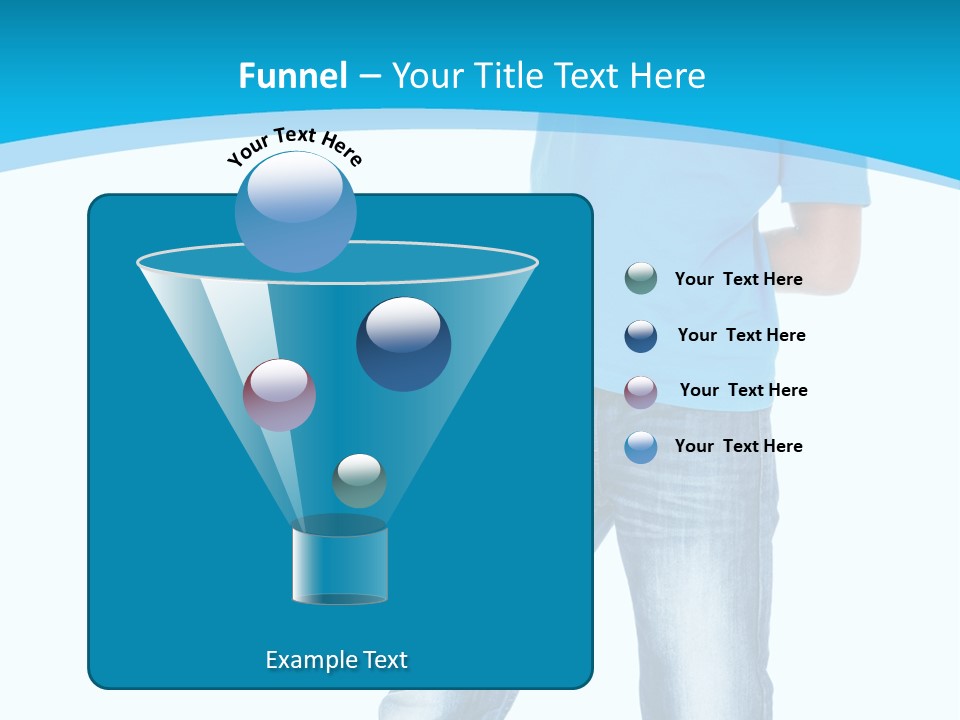 Funnel – Your Title Text Here

Your Text Here

Example Text

Your Text Here

Your Text Here

Your Text Here

Your Text Here